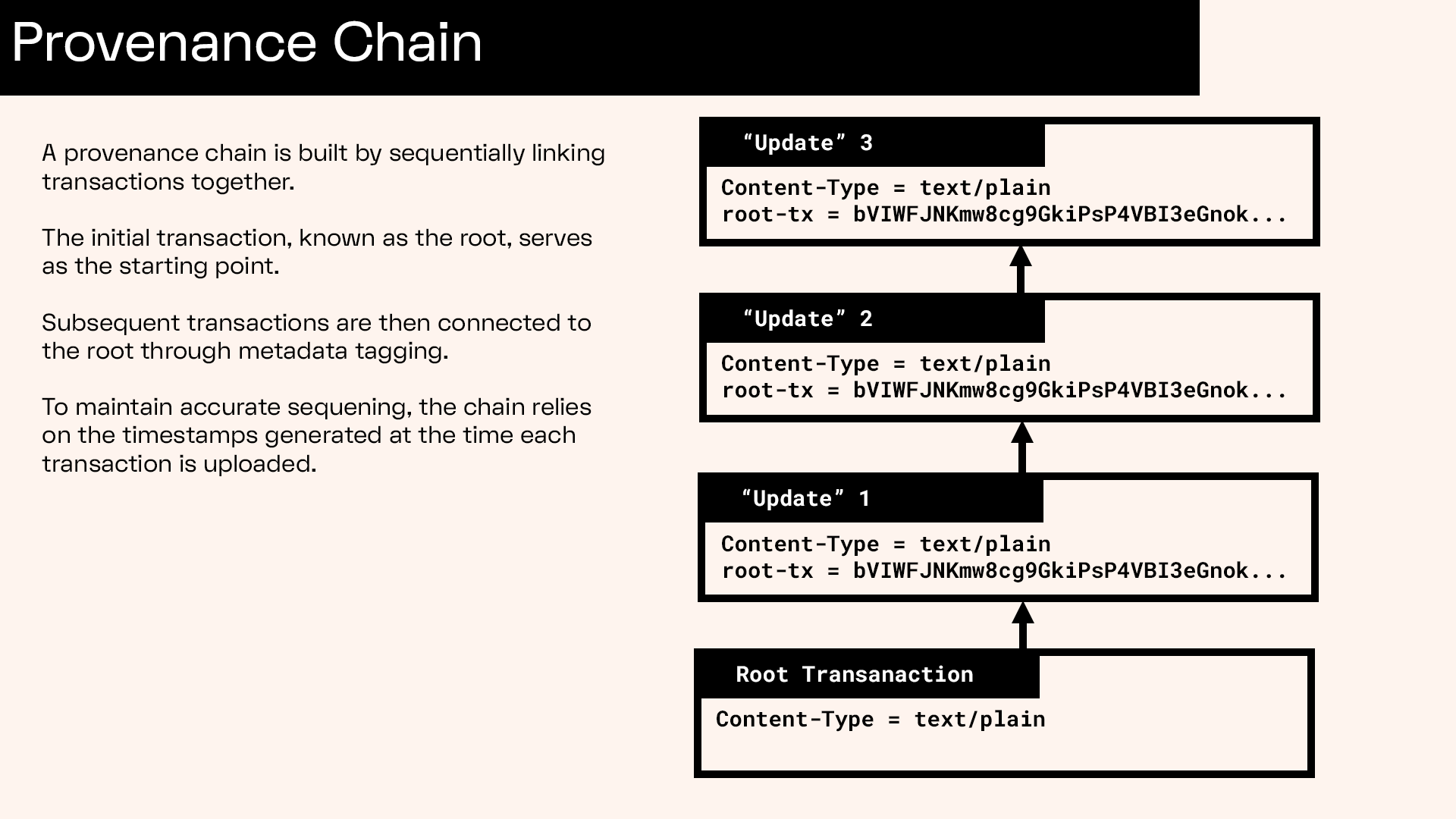 Provenance Chain

A provenance chain is built by sequentially linking transactions together.

The initial transaction, known as the root, serves as the starting point.

Subsequent transactions are then connected to the root through metadata tagging.

To maintain accurate sequening, the chain relies on the timestamps generated at the time each transaction is uploaded.

“Update” 3
Content-Type = text/plain
root-tx = bVIWFJNKmw8cg9GkiPsP4VBI3eGnok...

“Update” 2
Content-Type = text/plain
root-tx = bVIWFJNKmw8cg9GkiPsP4VBI3eGnok...

“Update” 1
Content-Type = text/plain
root-tx = bVIWFJNKmw8cg9GkiPsP4VBI3eGnok...

Root Transanaction
Content-Type = text/plain